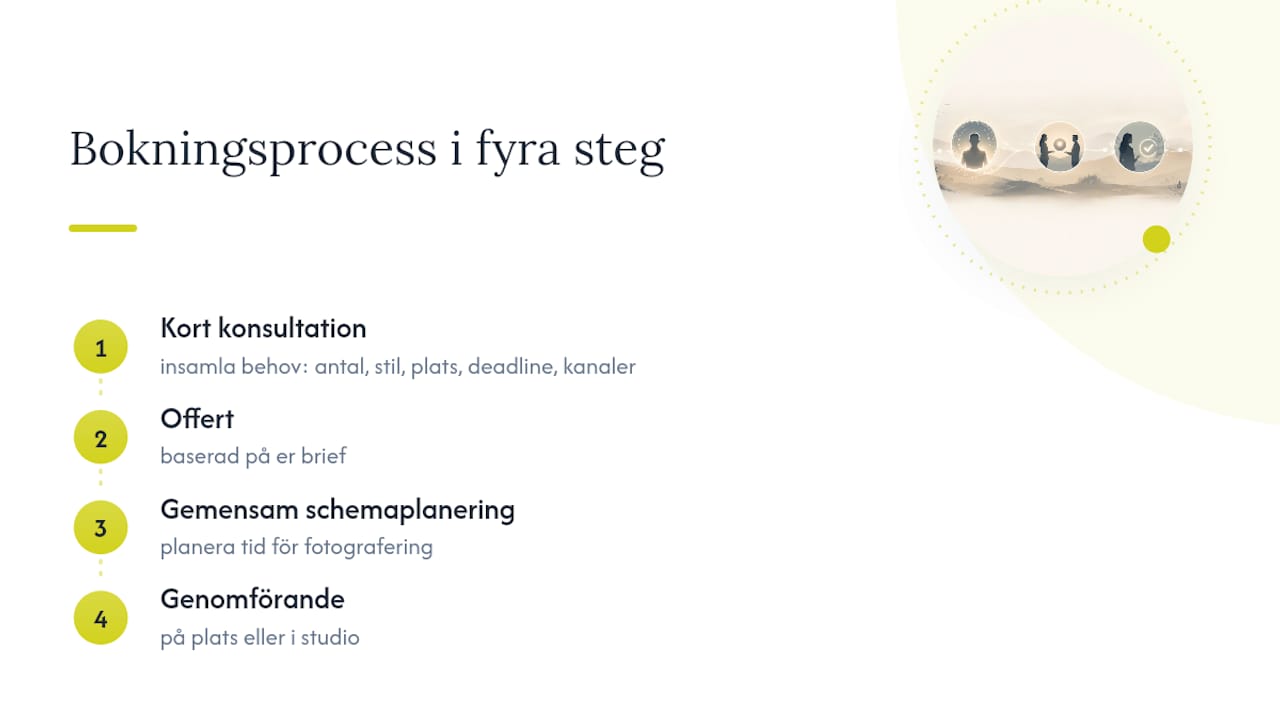 Bokningsprocess i fyra steg

1
Kort konsultation
insamla behov: antal, stil, plats, deadline, kanaler

2
Offert
baserad på er brief

3
Gemensam schemaplanering
planera tid för fotografering

4
Genomförande
på plats eller i studio